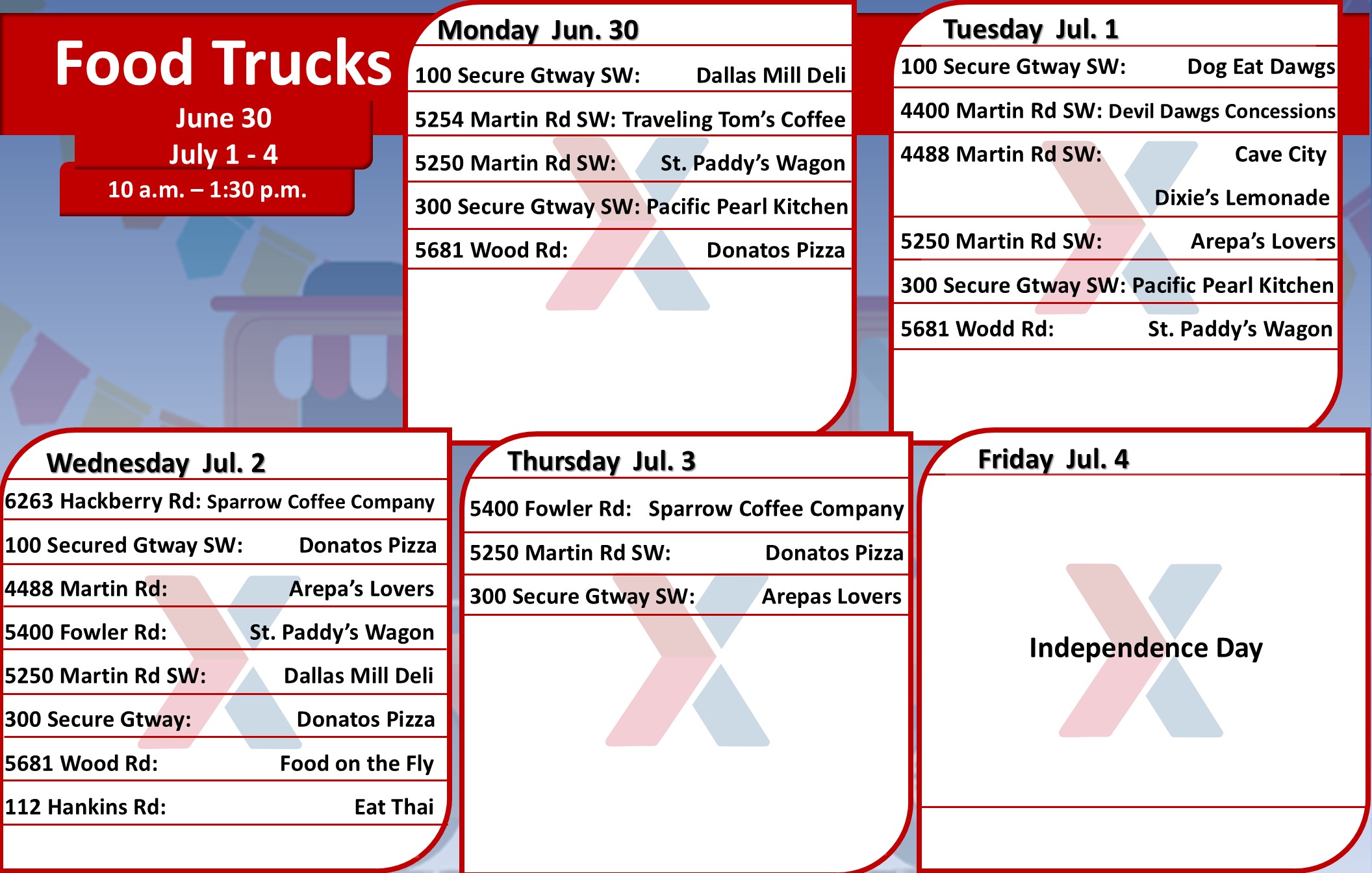 Food Trucks

June 30
July 1 - 4
10 a.m. – 1:30 p.m.

Monday Jun. 30

100 Secure Gtway SW: Dallas Mill Deli
5254 Martin Rd SW: Traveling Tom's Coffee
5250 Martin Rd SW: St. Paddy's Wagon
300 Secure Gtway SW: Pacific Pearl Kitchen
5681 Wood Rd: Donatos Pizza

Tuesday Jul. 1

100 Secure Gtway SW: Dog Eat Dawgs
4400 Martin Rd SW: Devil Dawgs Concessions
4488 Martin Rd SW: Cave City Dixie's Lemonade
5250 Martin Rd SW: Arepa's Lovers
300 Secure Gtway SW: Pacific Pearl Kitchen
5681 Wodd Rd: St. Paddy's Wagon

Wednesday Jul. 2

6263 Hackberry Rd: Sparrow Coffee Company
100 Secured Gtway SW: Donatos Pizza
4488 Martin Rd: Arepa's Lovers
5400 Fowler Rd: St. Paddy's Wagon
5250 Martin Rd SW: Dallas Mill Deli
300 Secure Gtway: Donatos Pizza
5681 Wood Rd: Food on the Fly
112 Hankins Rd: Eat Thai

Thursday Jul. 3

5400 Fowler Rd: Sparrow Coffee Company
5250 Martin Rd SW: Donatos Pizza
300 Secure Gtway SW: Arepas Lovers

Friday Jul. 4

Independence Day